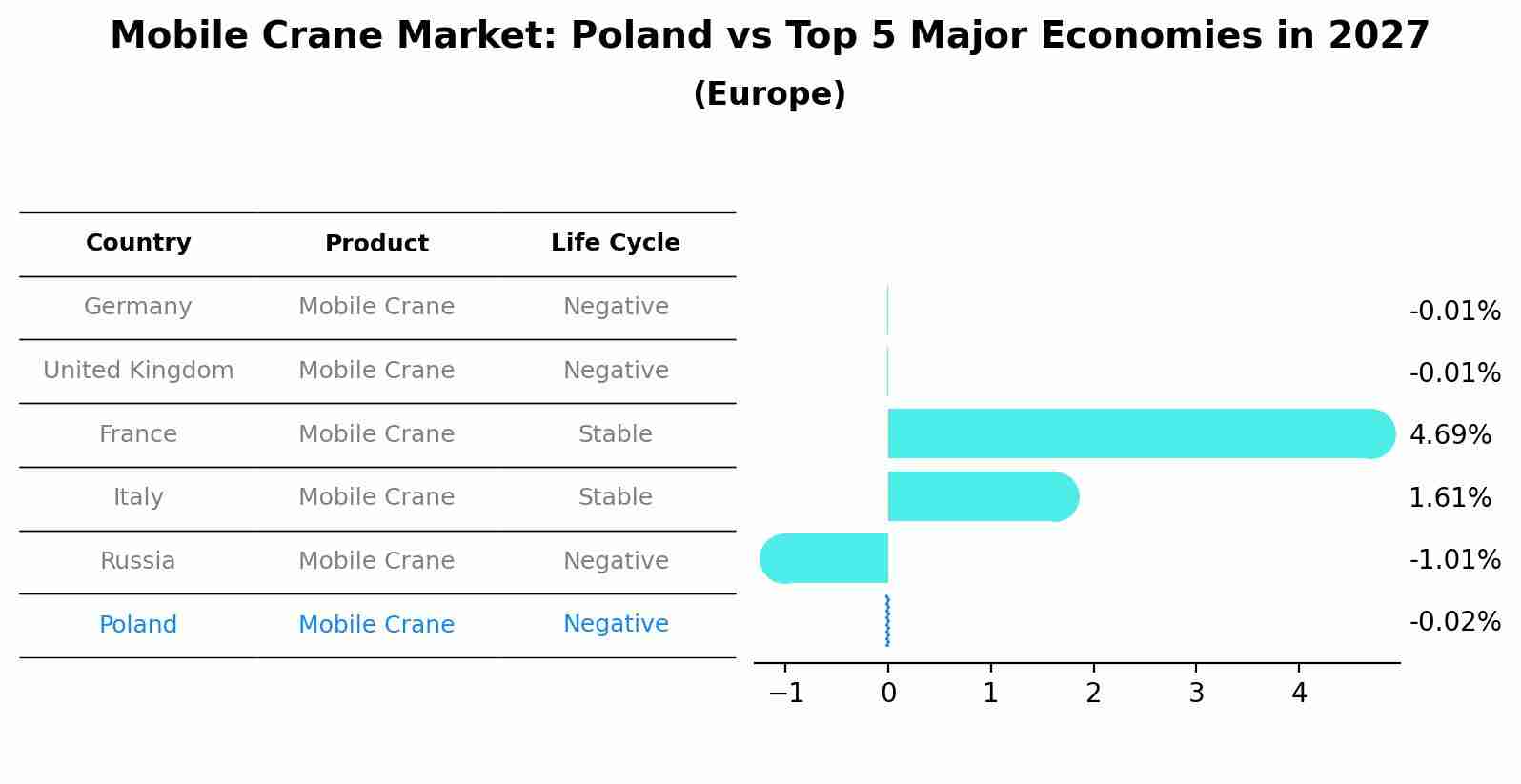 Mobile Crane Market: Poland vs Top 5 Major Economies in 2027
(Europe)

| Country | Product | Life Cycle |
|---|---|---|
| Germany | Mobile Crane | Negative |
| United Kingdom | Mobile Crane | Negative |
| France | Mobile Crane | Stable |
| Italy | Mobile Crane | Stable |
| Russia | Mobile Crane | Negative |
| Poland | Mobile Crane | Negative |

-0.01%
-0.01%
4.69%
1.61%
-1.01%
-0.02%

−1 0 1 2 3 4